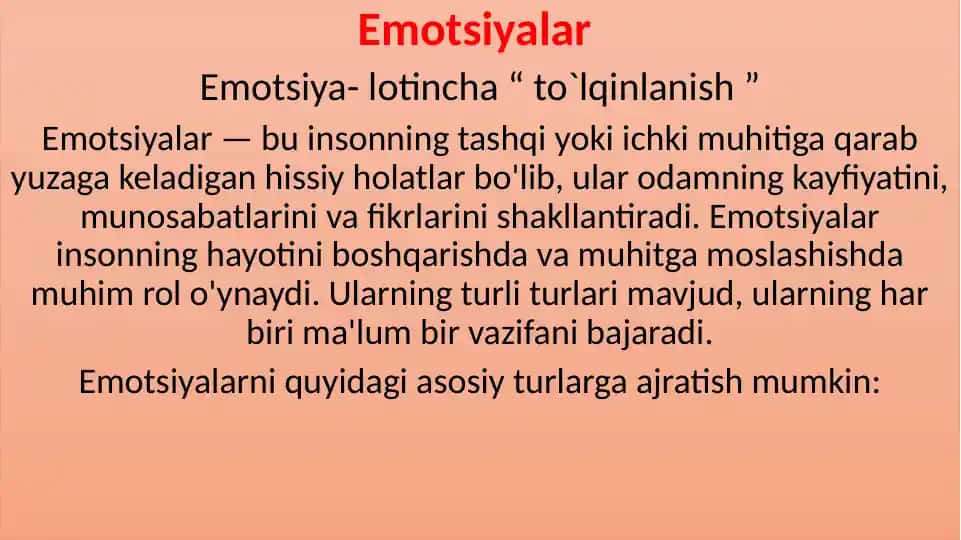 Emotsiyalar

Emotsiya- lotincha “ to`lqinlanish ”

Emotsiyalar — bu insonning tashqi yoki ichki muhitiga qarab yuzaga keladigan hissiy holatlar bo'lib, ular odamning kayfiyatini, munosabatlarini va fikrlarini shakllantiradi. Emotsiyalar insonning hayotini boshqarishda va muhitga moslashishda muhim rol o'ynaydi. Ularning turli turlari mavjud, ularning har biri ma'lum bir vazifani bajaradi.

Emotsiyalarni quyidagi asosiy turlarga ajratish mumkin: